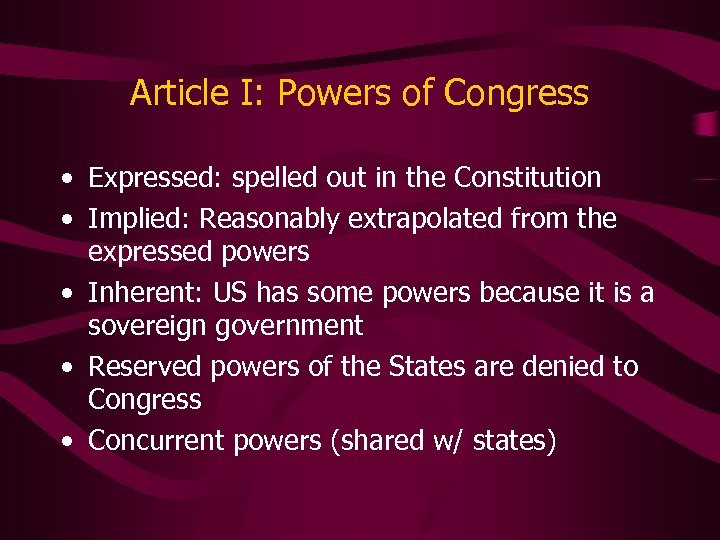 Article I: Powers of Congress

• Expressed: spelled out in the Constitution
• Implied: Reasonably extrapolated from the expressed powers
• Inherent: US has some powers because it is a sovereign government
• Reserved powers of the States are denied to Congress
• Concurrent powers (shared w/ states)